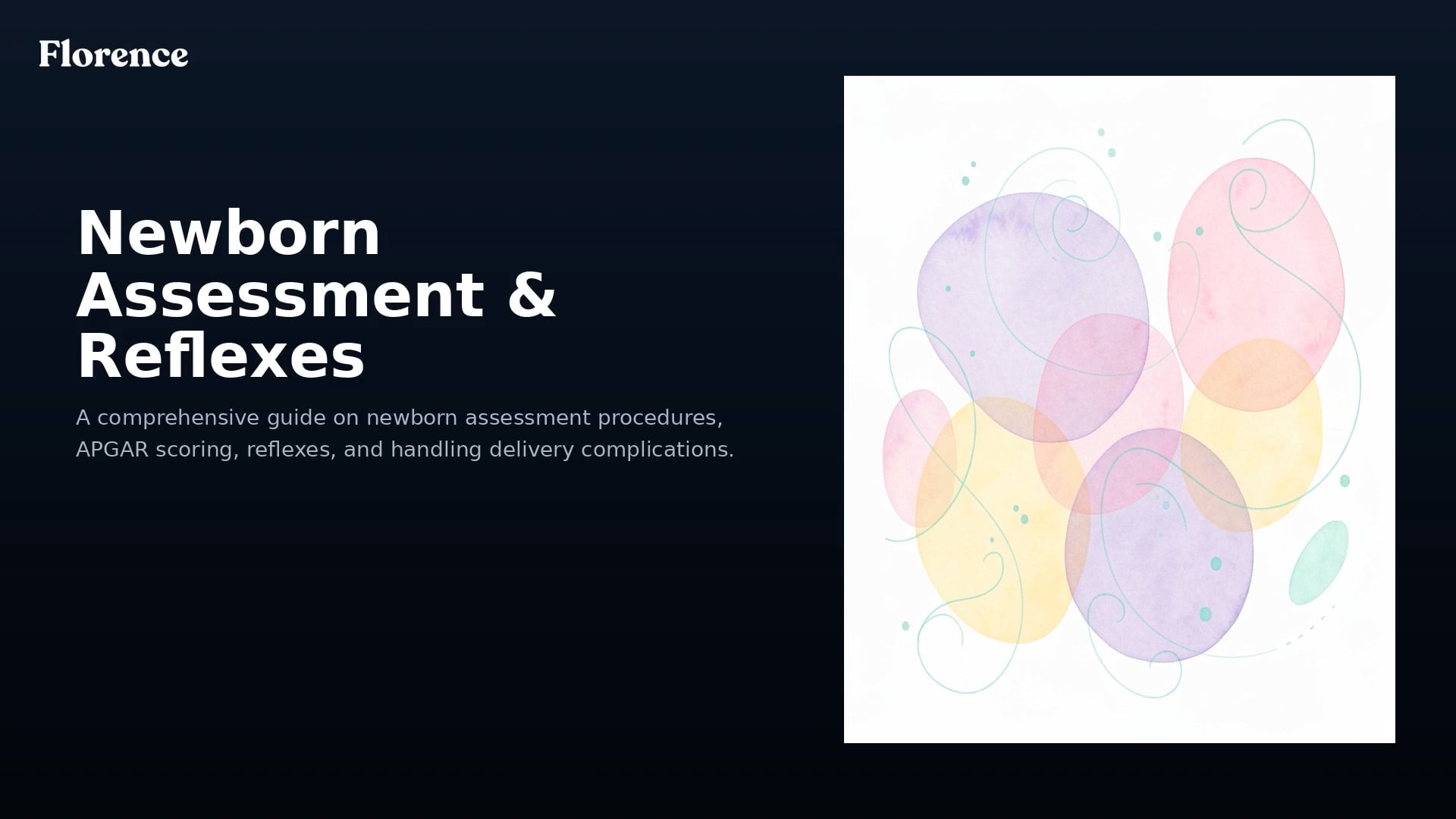 Florence

Newborn Assessment & Reflexes

A comprehensive guide on newborn assessment procedures, APGAR scoring, reflexes, and handling delivery complications.